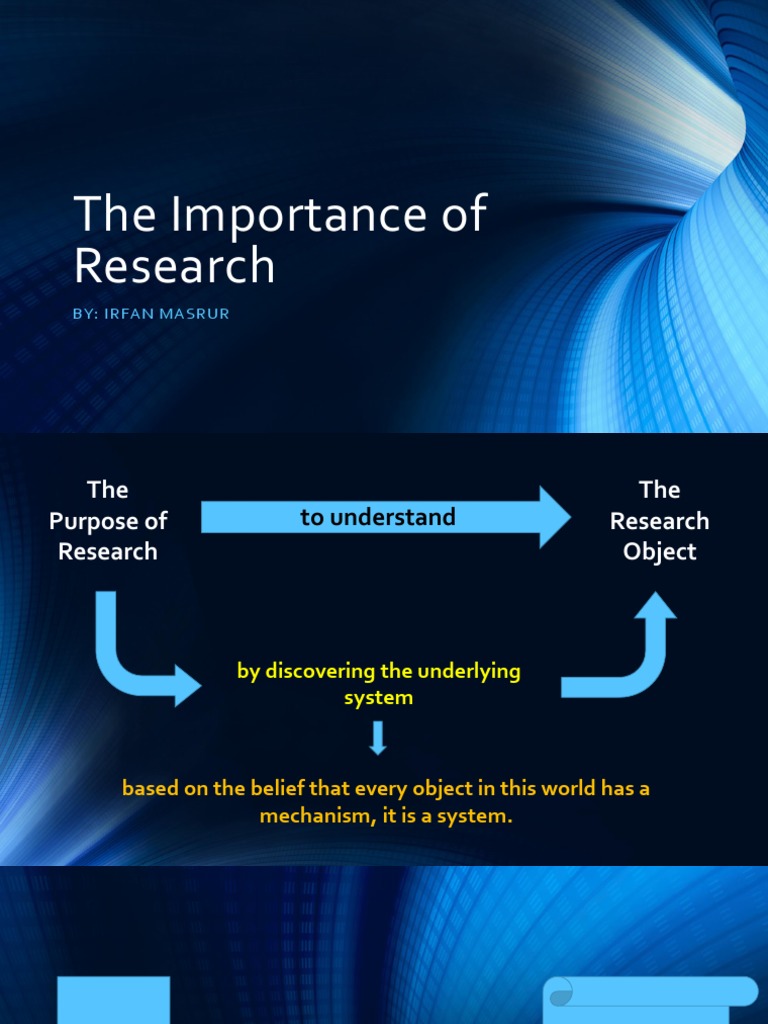 The Importance of Research

BY: IRFAN MASRUR

The Purpose of Research

to understand

The Research Object

by discovering the underlying system

based on the belief that every object in this world has a mechanism, it is a system.